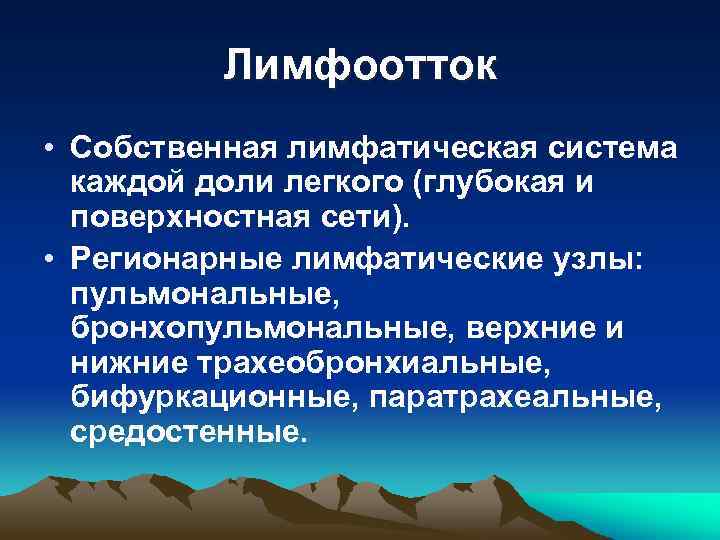 Лимфоотток

• Собственная лимфатическая система каждой доли легкого (глубокая и поверхностная сети).

• Регионарные лимфатические узлы: пульмональные, бронхопульмональные, верхние и нижние трахеобронхиальные, бифуркационные, паратрахеальные, средостенные.